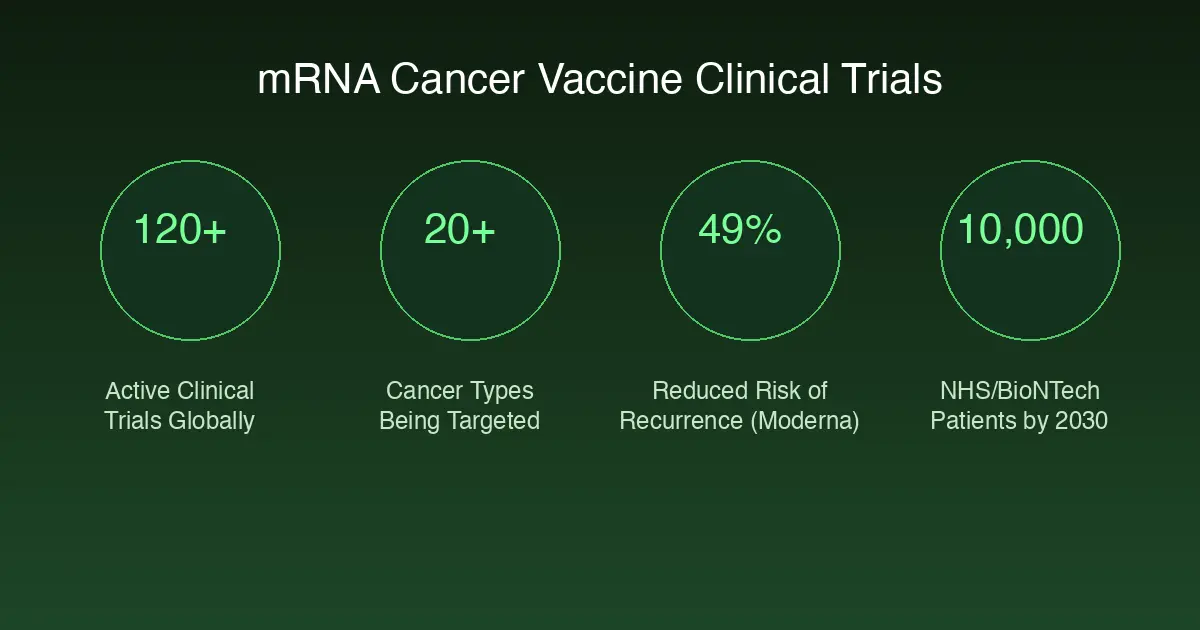 mRNA Cancer Vaccine Clinical Trials

120+

Active Clinical Trials Globally

20+

Cancer Types Being Targeted

49%

Reduced Risk of Recurrence (Moderna)

10,000

NHS/BioNTech Patients by 2030